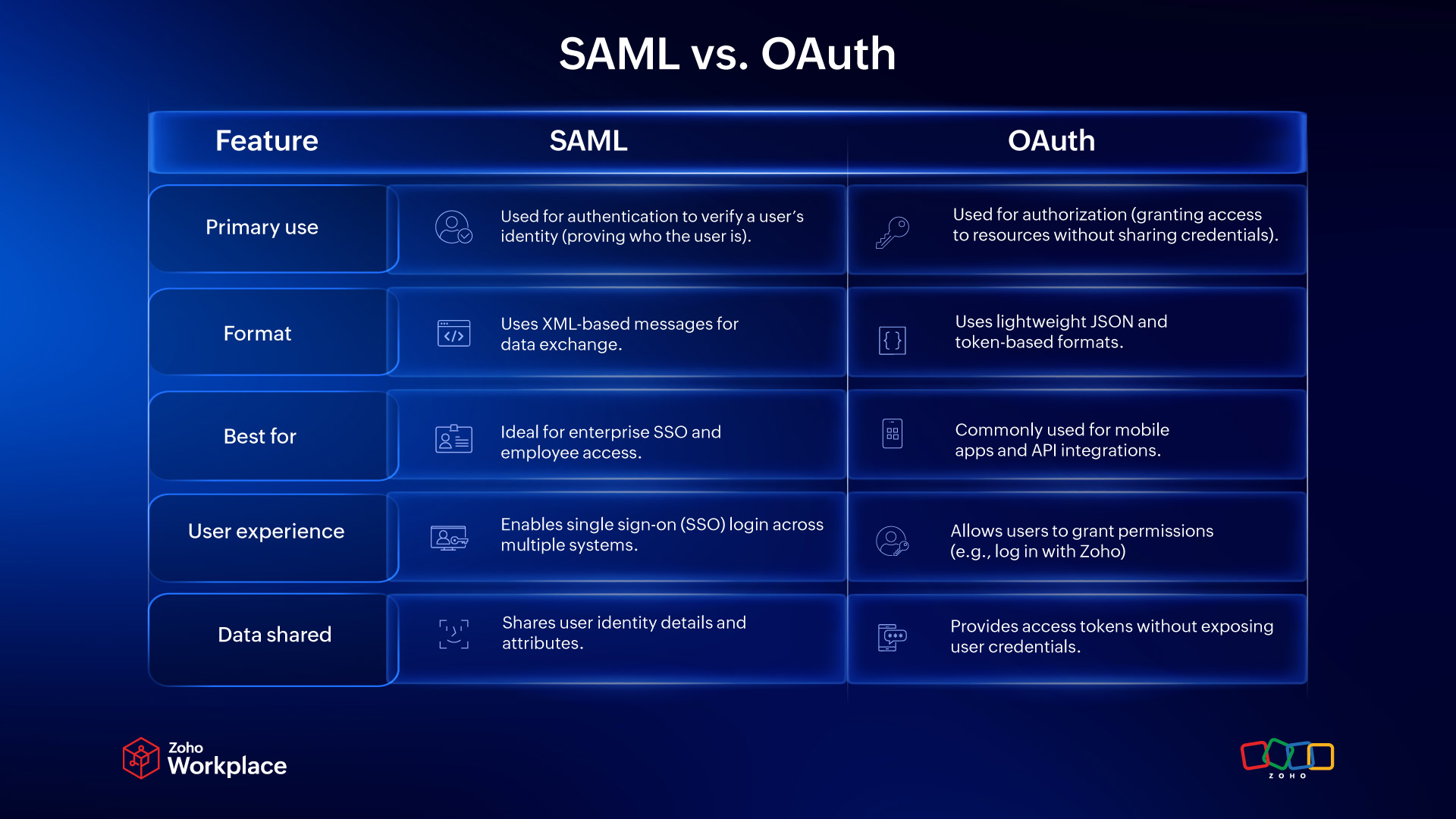 SAML vs. OAuth

| Feature | SAML | OAuth |
|---|---|---|
| Primary use | Used for authentication to verify a user's identity (proving who the user is). | Used for authorization (granting access to resources without sharing credentials). |
| Format | Uses XML-based messages for data exchange. | Uses lightweight JSON and token-based formats. |
| Best for | Ideal for enterprise SSO and employee access. | Commonly used for mobile apps and API integrations. |
| User experience | Enables single sign-on (SSO) login across multiple systems. | Allows users to grant permissions (e.g., log in with Zoho) |
| Data shared | Shares user identity details and attributes. | Provides access tokens without exposing user credentials. |

Zoho Workplace

ZOHO